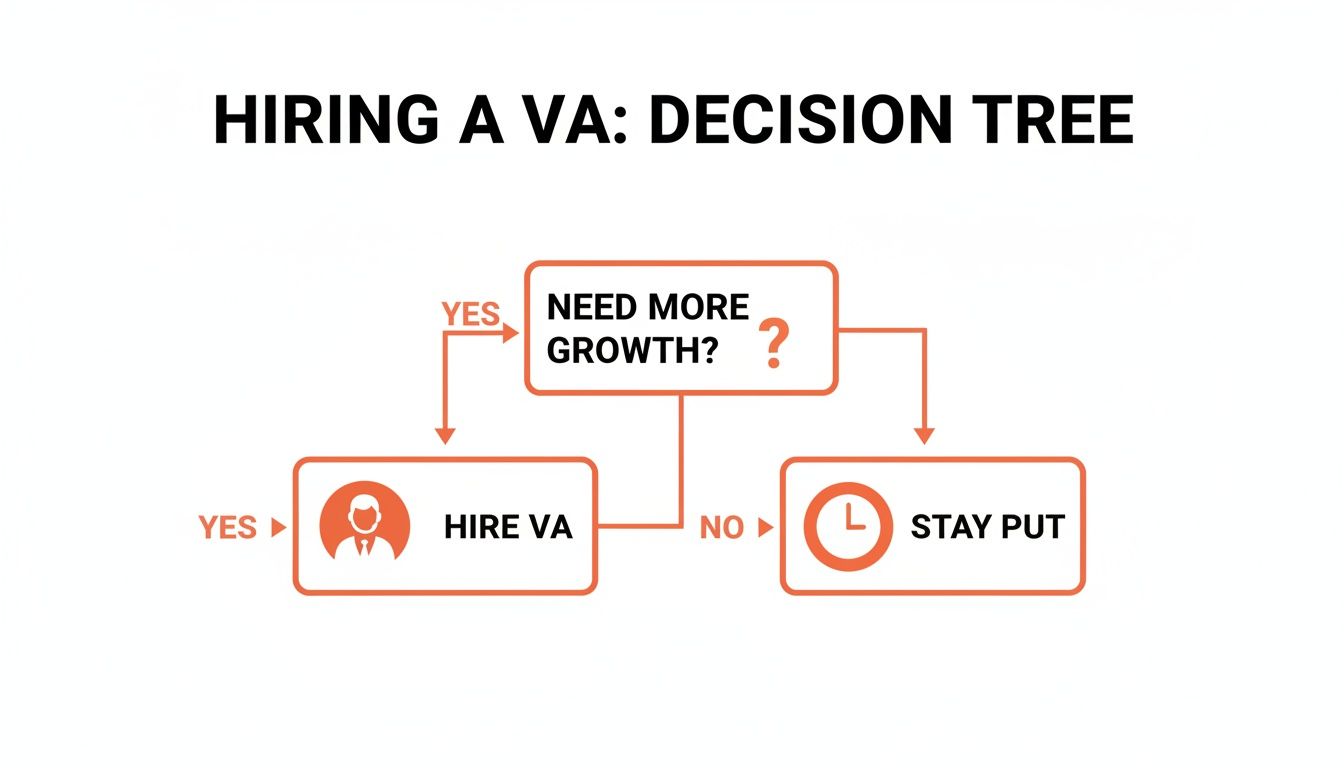 HIRING A VA: DECISION TREE

YES

NEED MORE GROWTH?

?

YES

HIRE VA

NO

STAY PUT